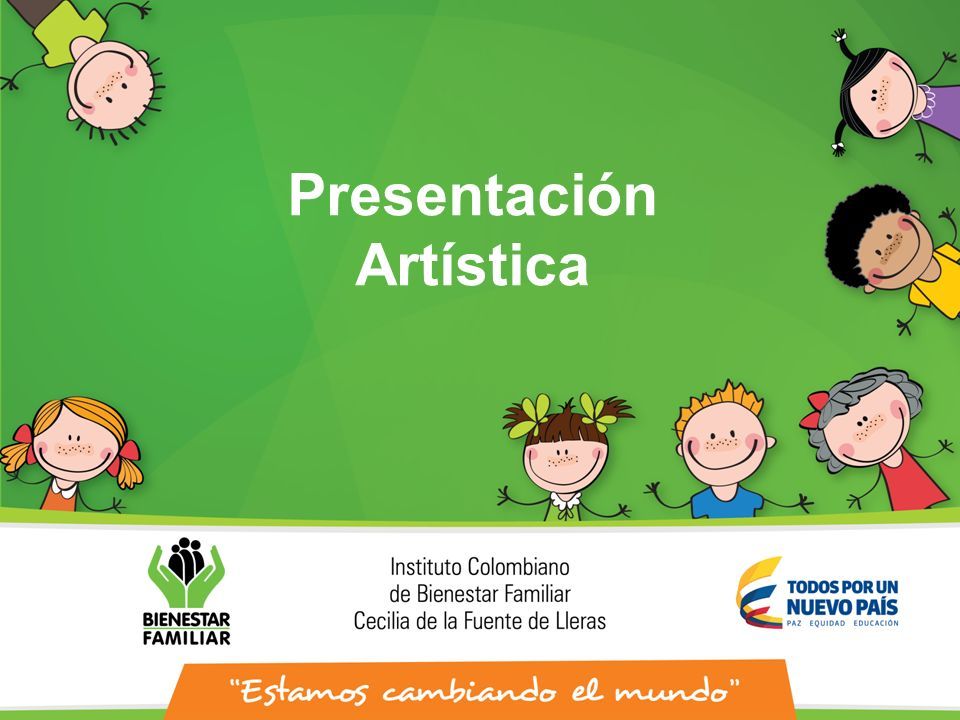 Presentación Artística

BIENESTAR FAMILIAR

Instituto Colombiano de Bienestar Familiar Cecilia de la Fuente de Lleras

TODOS POR UN NUEVO PAÍS
PAZ EQUIDAD EDUCACIÓN

"Estamos cambiando el mundo"